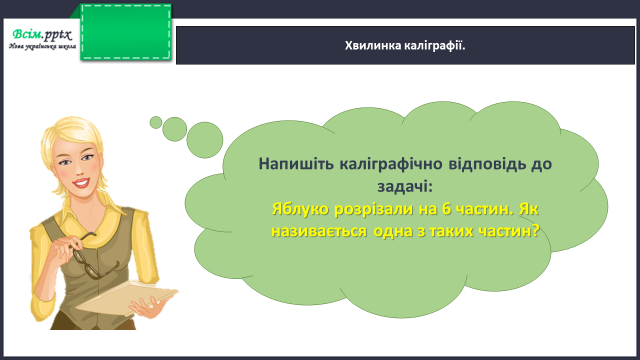 Всім.pptx
Нова українська школа

Хвилинка каліграфії.

Напишіть каліграфічно відповідь до задачі:
Яблуко розрізали на 6 частин. Як називається одна з таких частин?